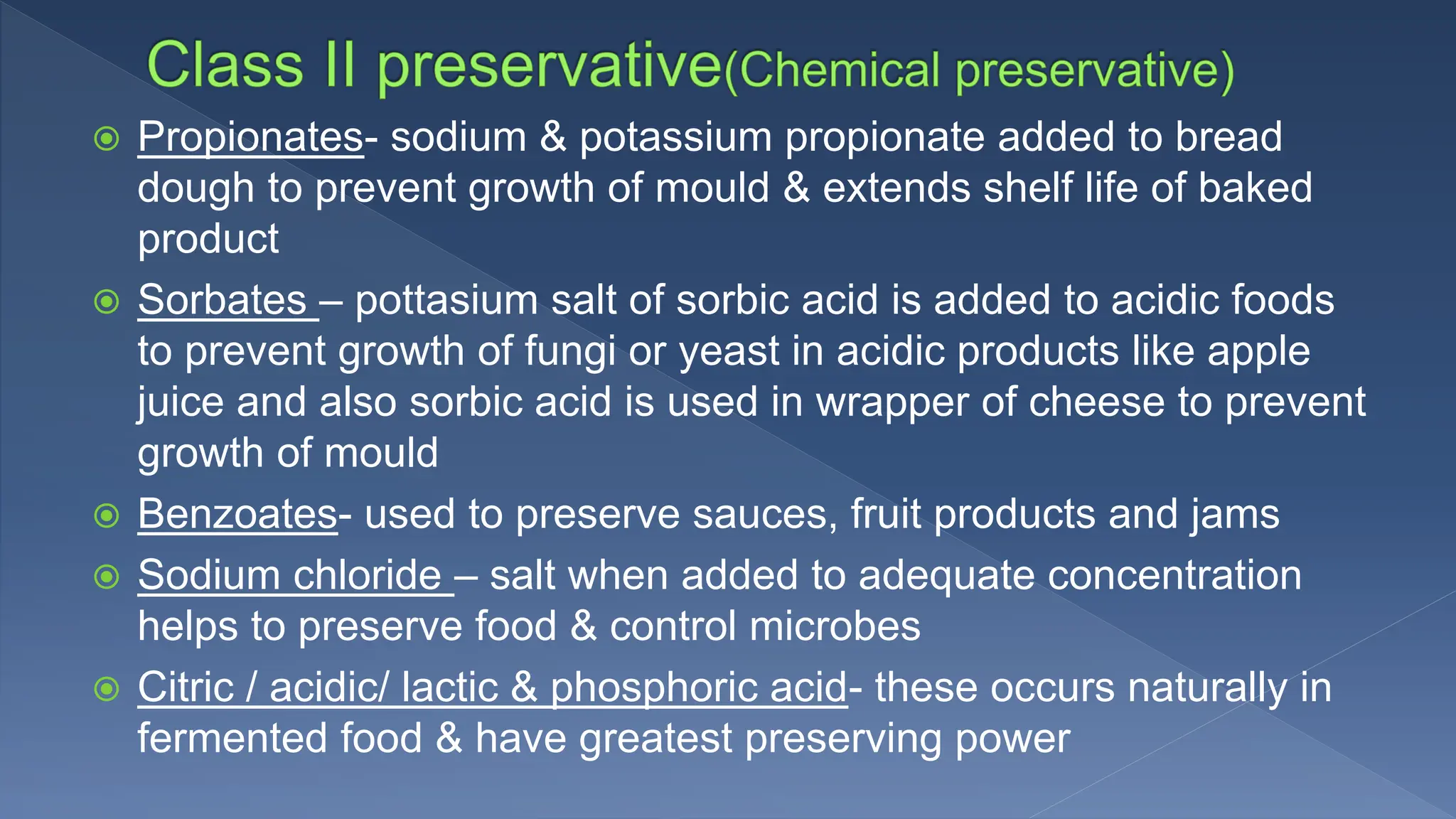 Class II preservative(Chemical preservative)

Propionates- sodium & potassium propionate added to bread dough to prevent growth of mould & extends shelf life of baked product

Sorbates – pottasium salt of sorbic acid is added to acidic foods to prevent growth of fungi or yeast in acidic products like apple juice and also sorbic acid is used in wrapper of cheese to prevent growth of mould

Benzoates- used to preserve sauces, fruit products and jams

Sodium chloride – salt when added to adequate concentration helps to preserve food & control microbes

Citric / acidic/ lactic & phosphoric acid- these occurs naturally in fermented food & have greatest preserving power